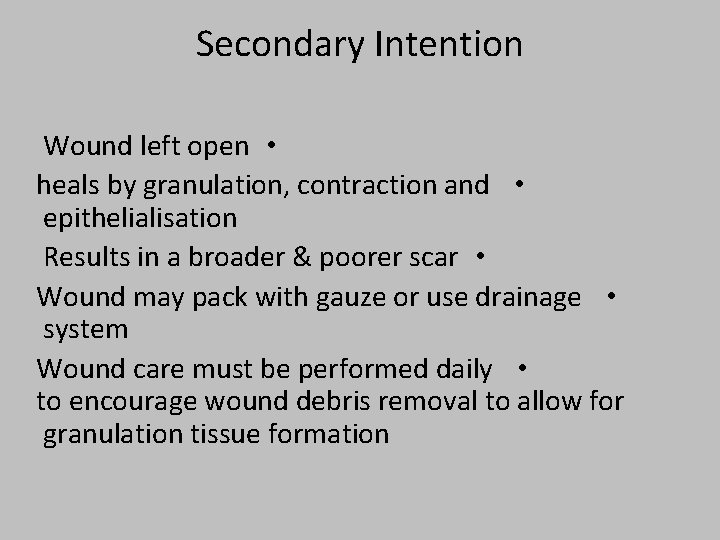 Secondary Intention

Wound left open •

heals by granulation, contraction and • epithelialisation

Results in a broader & poorer scar •

Wound may pack with gauze or use drainage • system

Wound care must be performed daily • to encourage wound debris removal to allow for granulation tissue formation